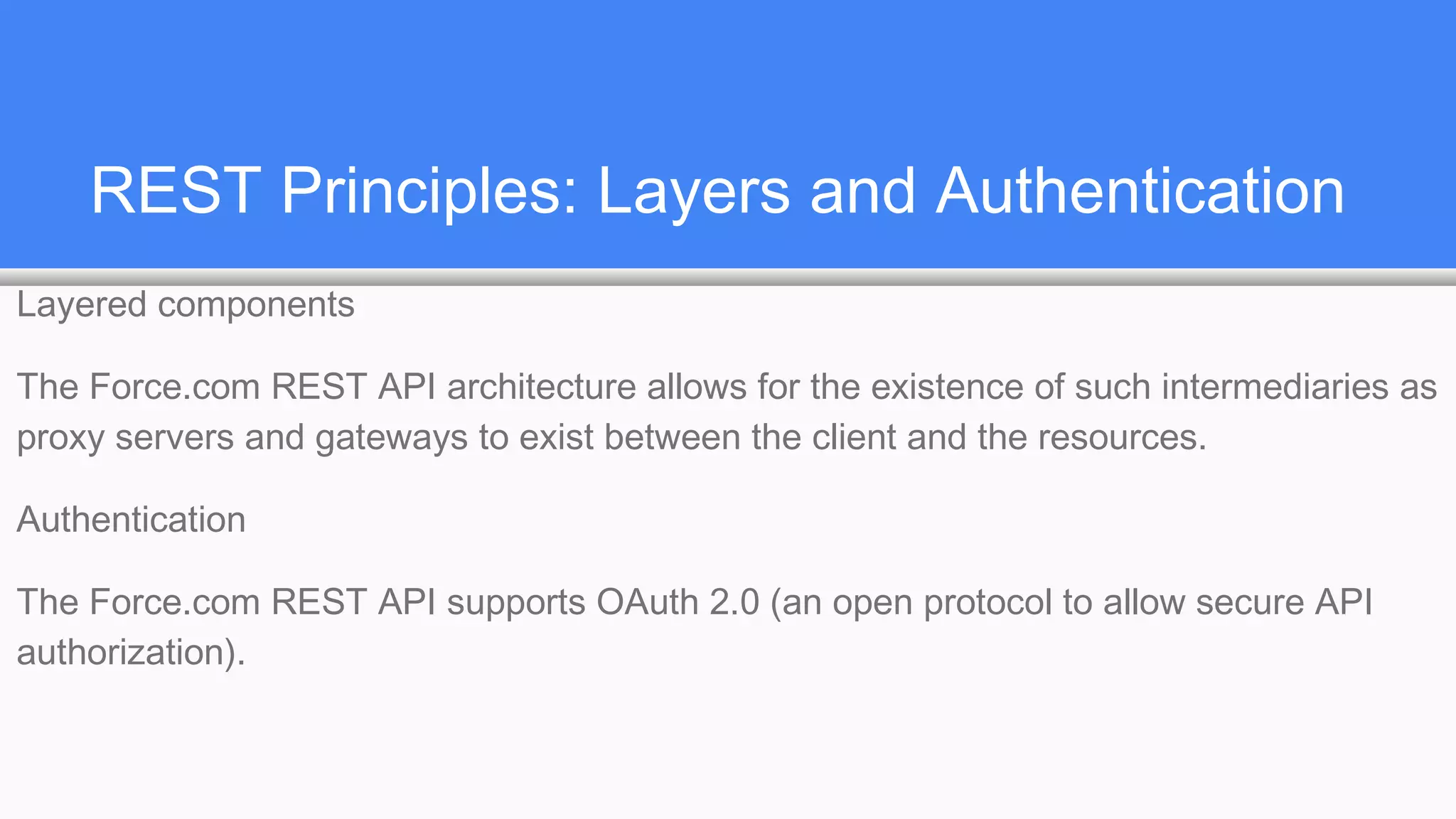 REST Principles: Layers and Authentication

Layered components

The Force.com REST API architecture allows for the existence of such intermediaries as proxy servers and gateways to exist between the client and the resources.

Authentication

The Force.com REST API supports OAuth 2.0 (an open protocol to allow secure API authorization).